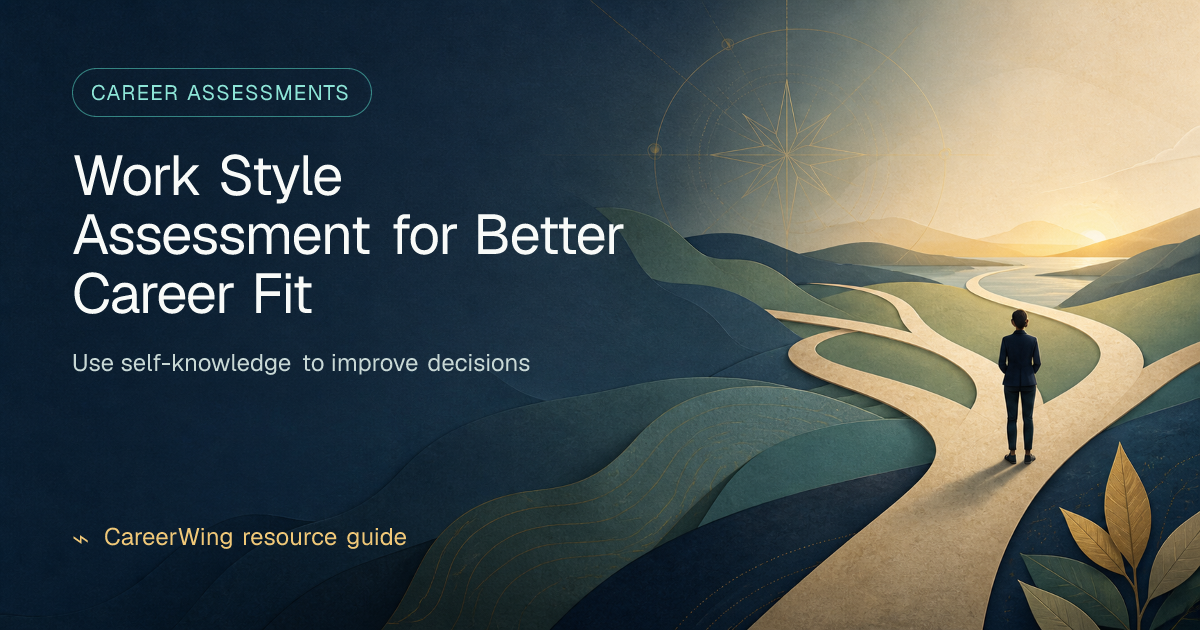 CAREER ASSESSMENTS

Work Style Assessment for Better Career Fit

Use self-knowledge to improve decisions

CareerWing resource guide